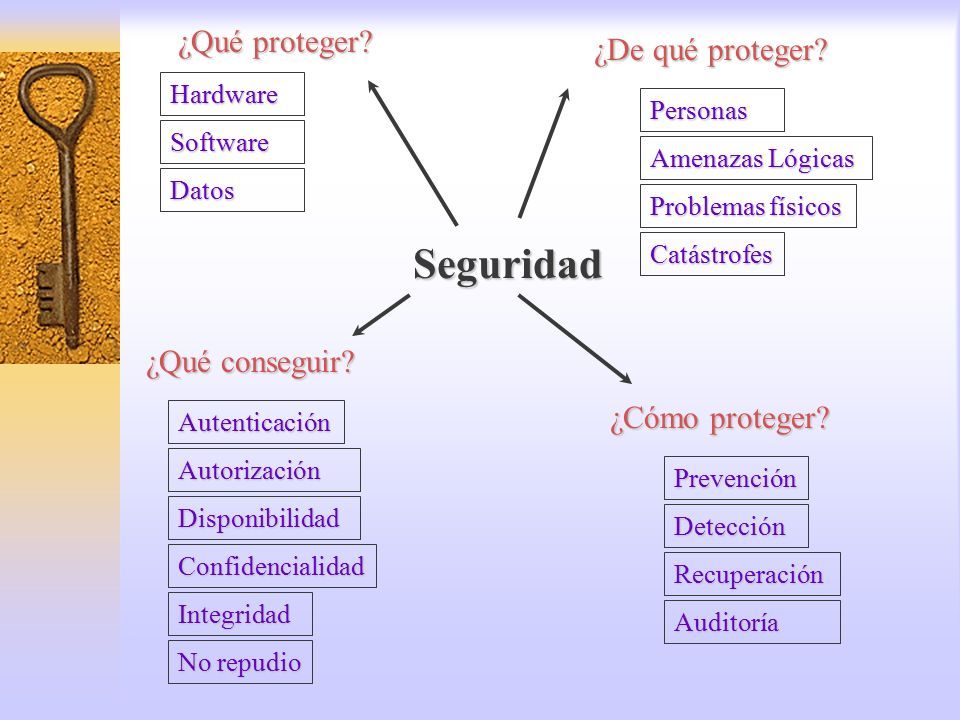 ¿Qué proteger?

Hardware
Software
Datos

¿De qué proteger?

Personas
Amenazas Lógicas
Problemas físicos
Catástrofes

Seguridad

¿Qué conseguir?

Autenticación
Autorización
Disponibilidad
Confidencialidad
Integridad
No repudio

¿Cómo proteger?

Prevención
Detección
Recuperación
Auditoría